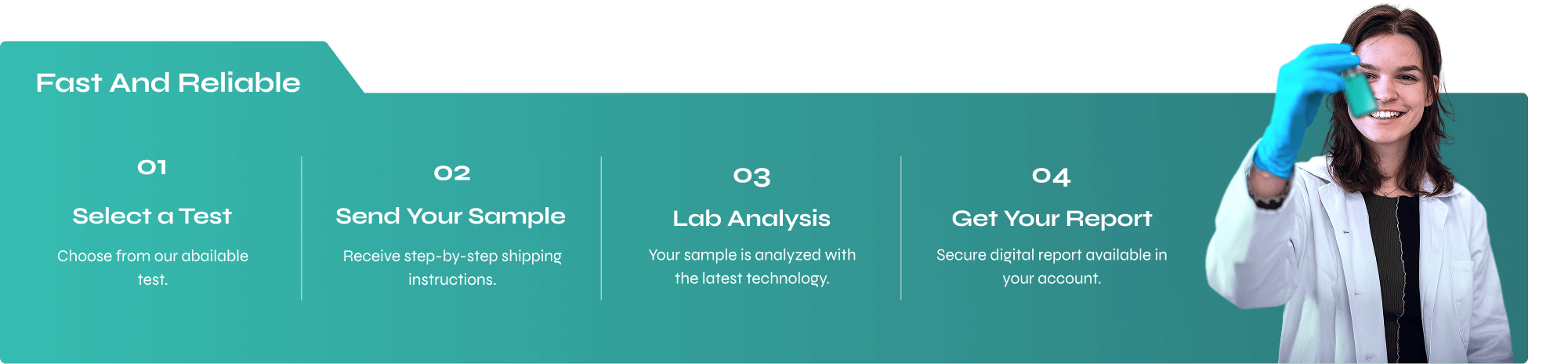 Fast And Reliable

01

Select a Test

Choose from our abailable test.

02

Send Your Sample

Receive step-by-step shipping instructions.

03

Lab Analysis

Your sample is analyzed with the latest technology.

04

Get Your Report

Secure digital report available in your account.